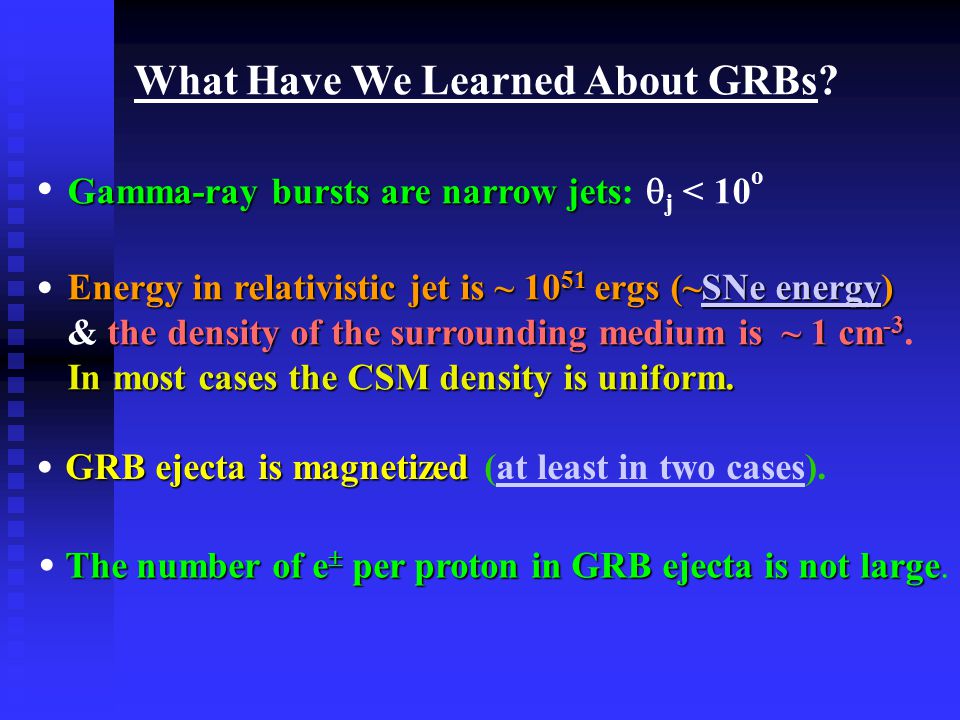 What Have We Learned About GRBs?

• Gamma-ray bursts are narrow jets: $\theta_j < 10^o$

• Energy in relativistic jet is ~ $10^{51}$ ergs (~SNe energy) & the density of the surrounding medium is ~ 1 $cm^{-3}$. In most cases the CSM density is uniform.

• GRB ejecta is magnetized (at least in two cases).

• The number of $e^{\pm}$ per proton in GRB ejecta is not large.